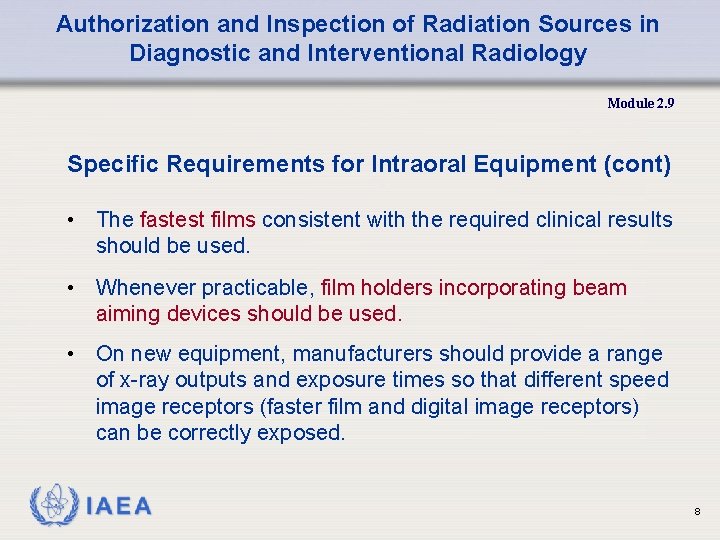 Authorization and Inspection of Radiation Sources in Diagnostic and Interventional Radiology

Module 2.9

Specific Requirements for Intraoral Equipment (cont)

• The fastest films consistent with the required clinical results should be used.

• Whenever practicable, film holders incorporating beam aiming devices should be used.

• On new equipment, manufacturers should provide a range of x-ray outputs and exposure times so that different speed image receptors (faster film and digital image receptors) can be correctly exposed.

IAEA

8